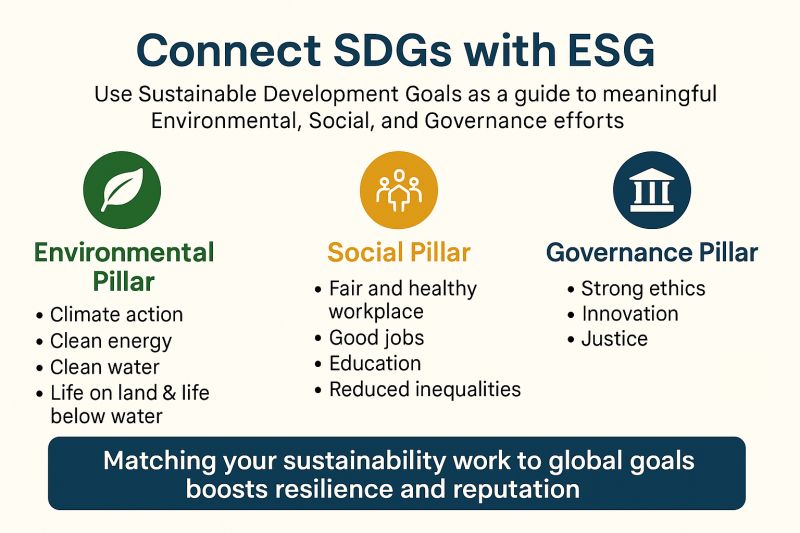 Connect SDGs with ESG

Use Sustainable Development Goals as a guide to meaningful Environmental, Social, and Governance efforts

Environmental Pillar
• Climate action
• Clean energy
• Clean water
• Life on land & life below water

Social Pillar
• Fair and healthy workplace
• Good jobs
• Education
• Reduced inequalities

Governance Pillar
• Strong ethics
• Innovation
• Justice

Matching your sustainability work to global goals boosts resilience and reputation